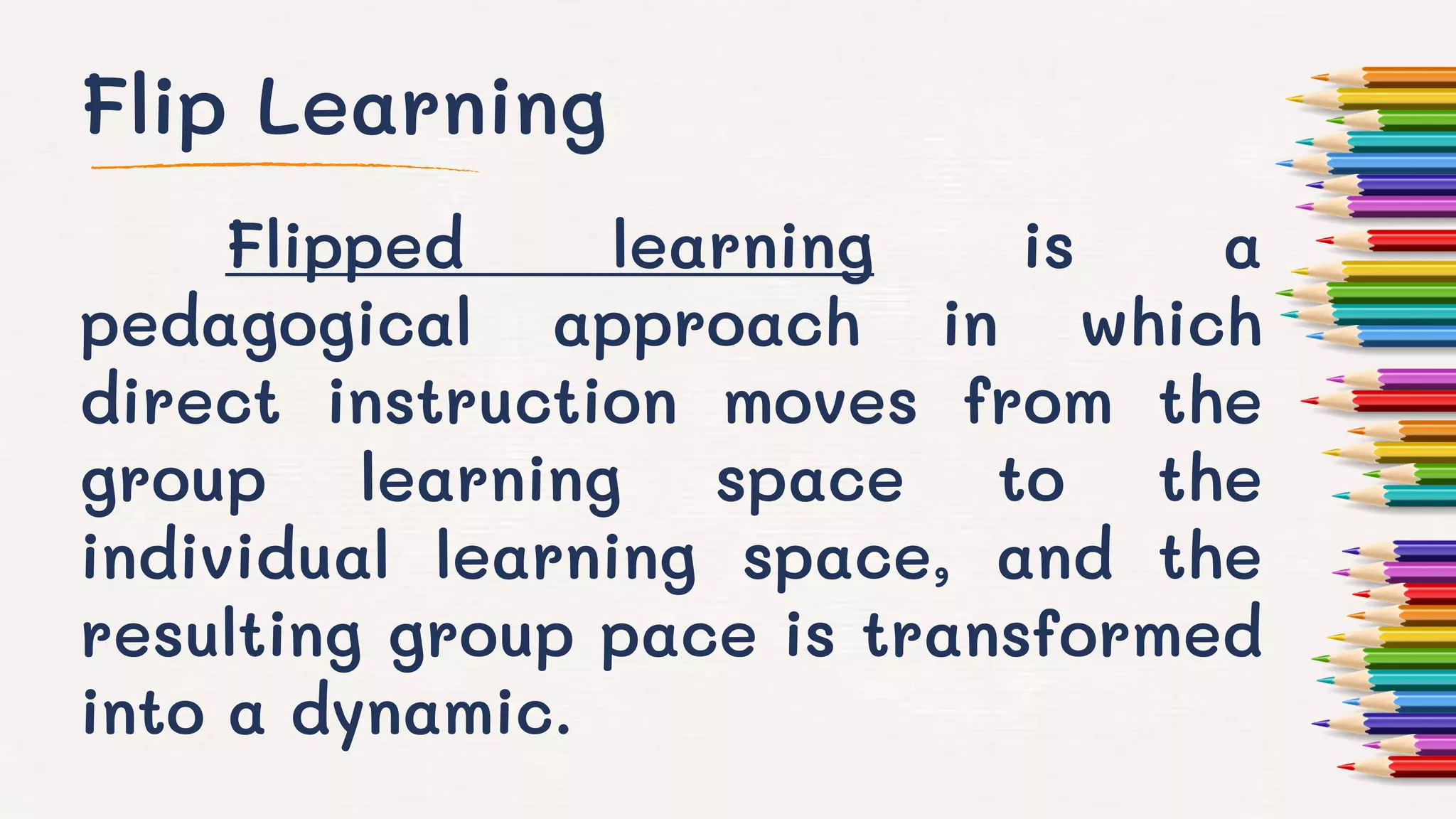 Flip Learning

Flipped learning is a pedagogical approach in which direct instruction moves from the group learning space to the individual learning space, and the resulting group pace is transformed into a dynamic.